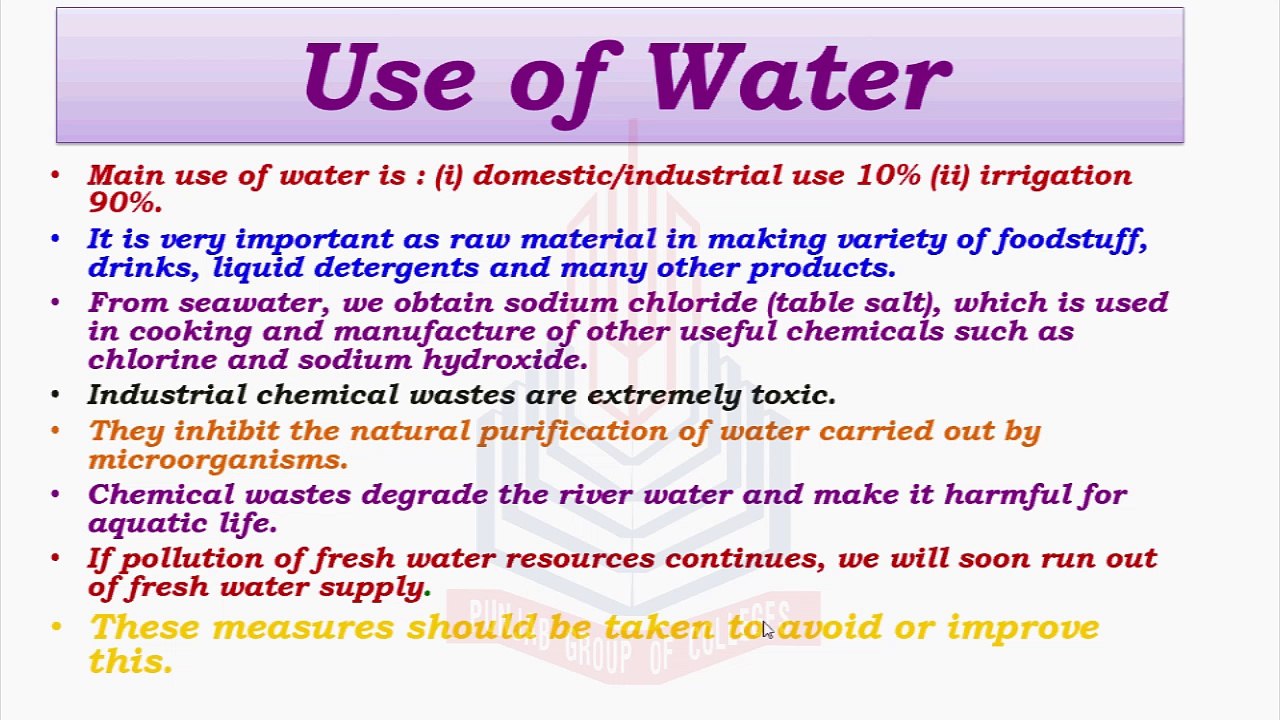 Use of Water

• Main use of water is : (i) domestic/industrial use 10% (ii) irrigation 90%.

• It is very important as raw material in making variety of foodstuff, drinks, liquid detergents and many other products.

• From seawater, we obtain sodium chloride (table salt), which is used in cooking and manufacture of other useful chemicals such as chlorine and sodium hydroxide.

• Industrial chemical wastes are extremely toxic.

• They inhibit the natural purification of water carried out by microorganisms.

• Chemical wastes degrade the river water and make it harmful for aquatic life.

• If pollution of fresh water resources continues, we will soon run out of fresh water supply.

• These measures should be taken to avoid or improve this.

PUNJAB GROUP OF COLLEGES